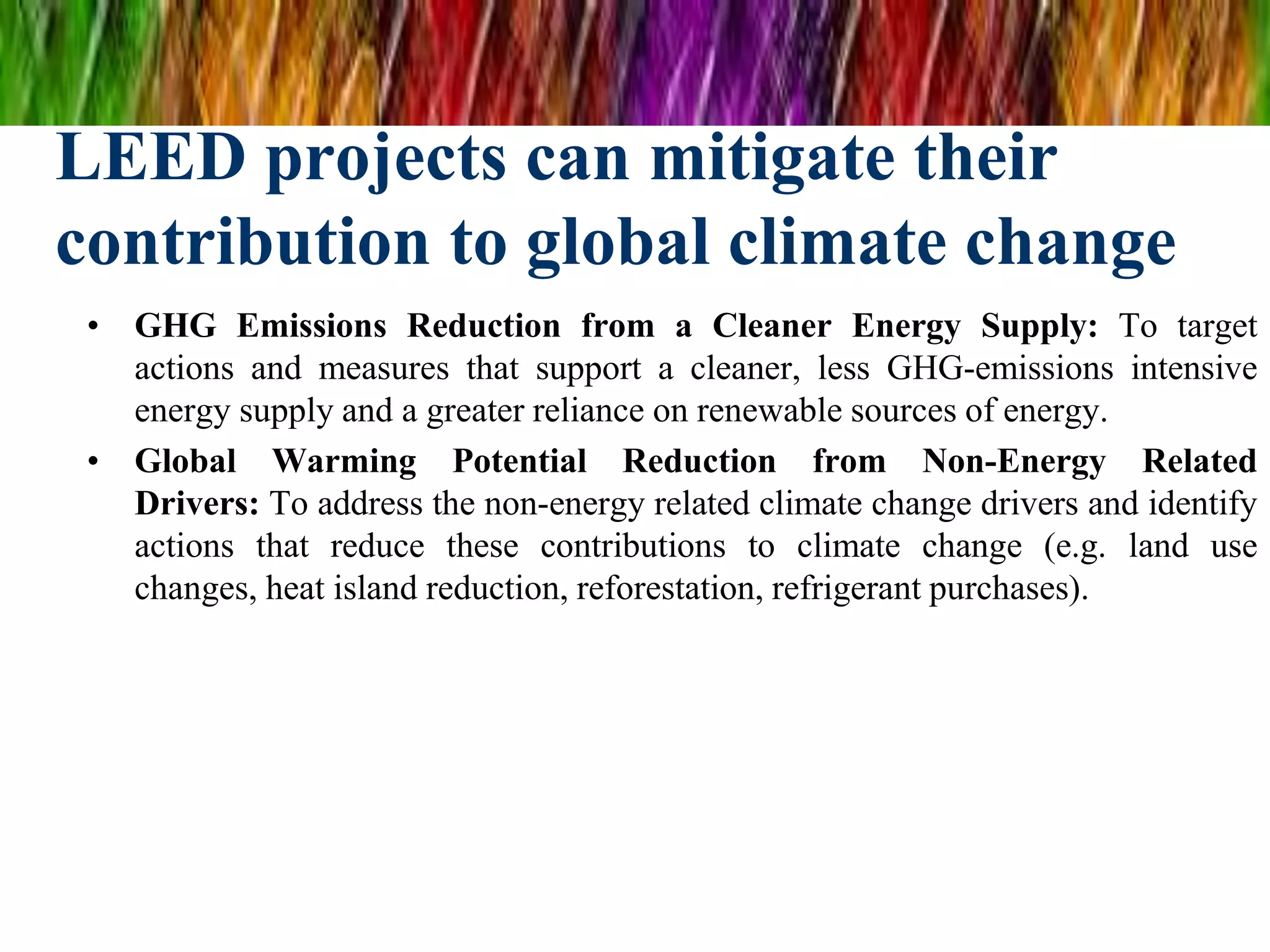 LEED projects can mitigate their contribution to global climate change

• GHG Emissions Reduction from a Cleaner Energy Supply: To target actions and measures that support a cleaner, less GHG-emissions intensive energy supply and a greater reliance on renewable sources of energy.

• Global Warming Potential Reduction from Non-Energy Related Drivers: To address the non-energy related climate change drivers and identify actions that reduce these contributions to climate change (e.g. land use changes, heat island reduction, reforestation, refrigerant purchases).